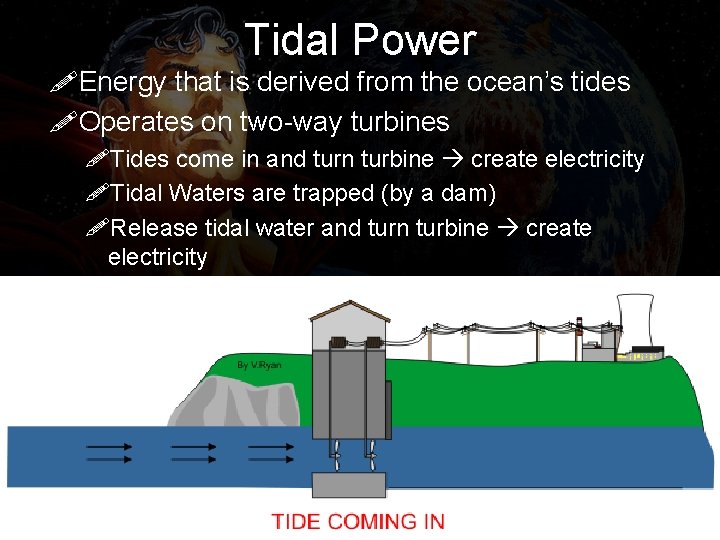 Tidal Power

Energy that is derived from the ocean's tides

Operates on two-way turbines

Tides come in and turn turbine → create electricity

Tidal Waters are trapped (by a dam)

Release tidal water and turn turbine → create electricity

By V.Ryan

TIDE COMING IN